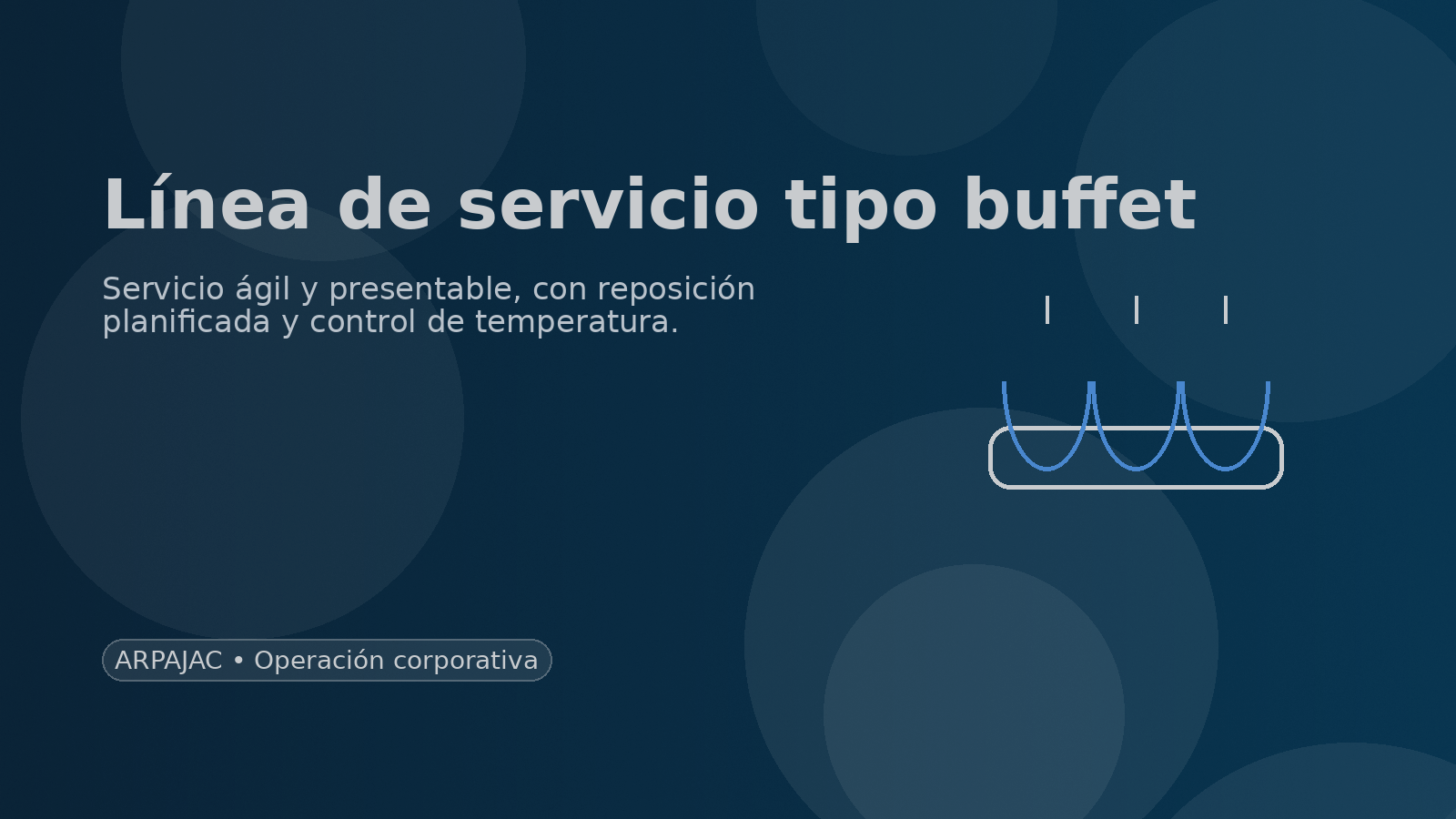 Línea de servicio tipo buffet

Servicio ágil y presentable, con reposición planificada y control de temperatura.

ARPAJAC • Operación corporativa